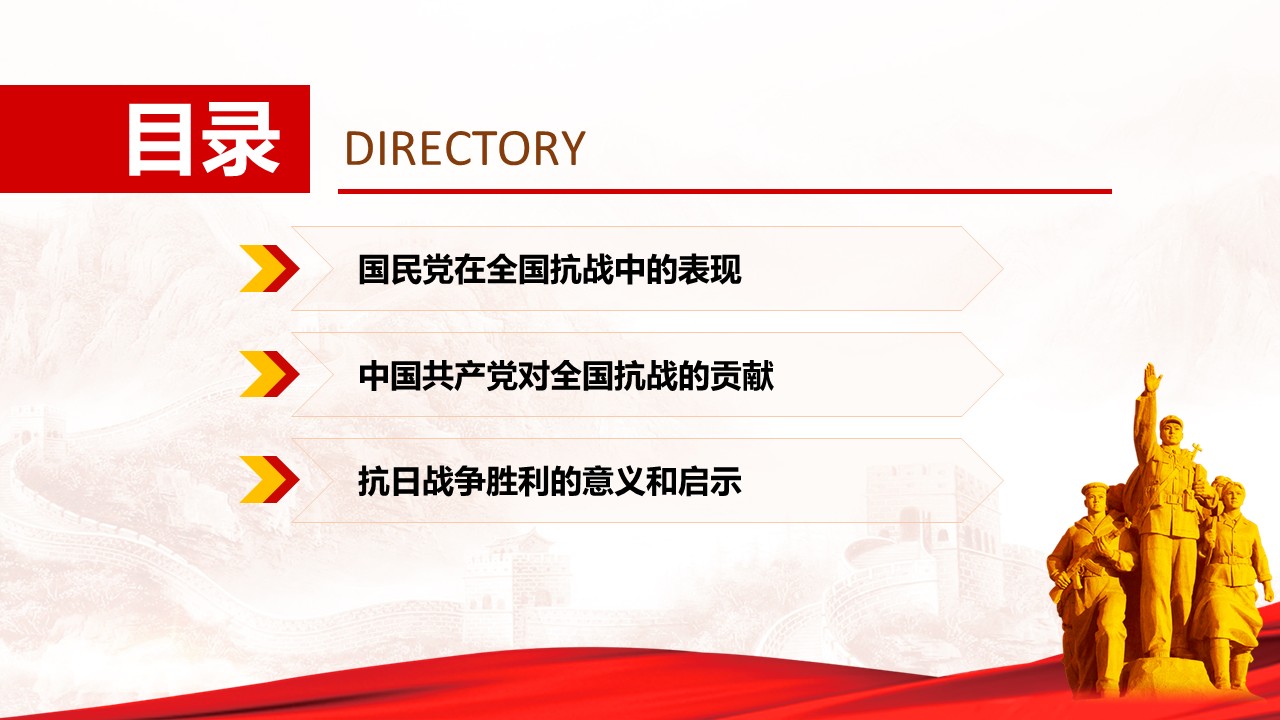 目录 DIRECTORY

国民党在全国抗战中的表现

中国共产党对全国抗战的贡献

抗日战争胜利的意义和启示